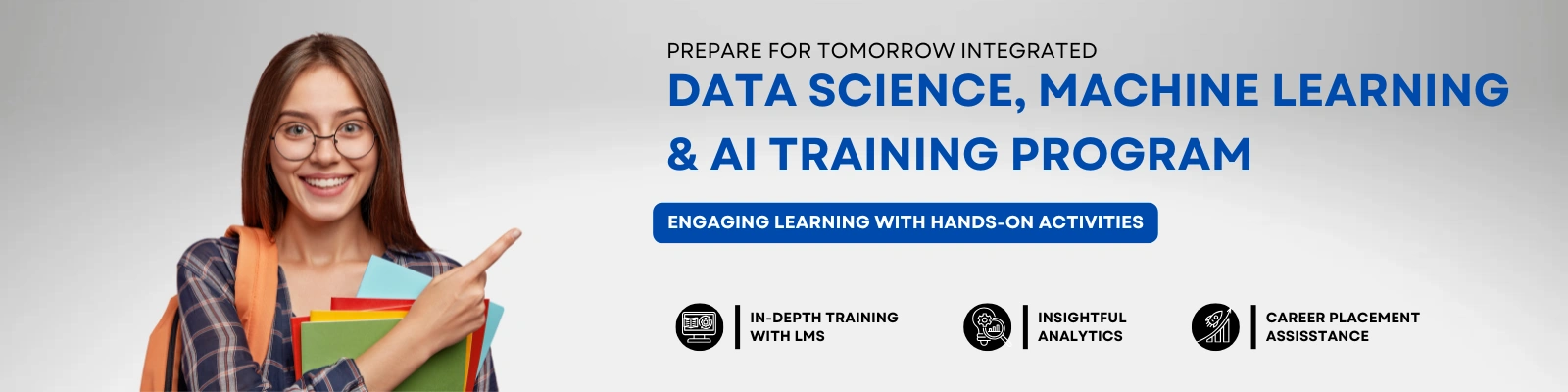 PREPARE FOR TOMORROW INTEGRATED
DATA SCIENCE, MACHINE LEARNING & AI TRAINING PROGRAM

ENGAGING LEARNING WITH HANDS-ON ACTIVITIES

IN-DEPTH TRAINING WITH LMS

INSIGHTFUL ANALYTICS

CAREER PLACEMENT ASSISSTANCE